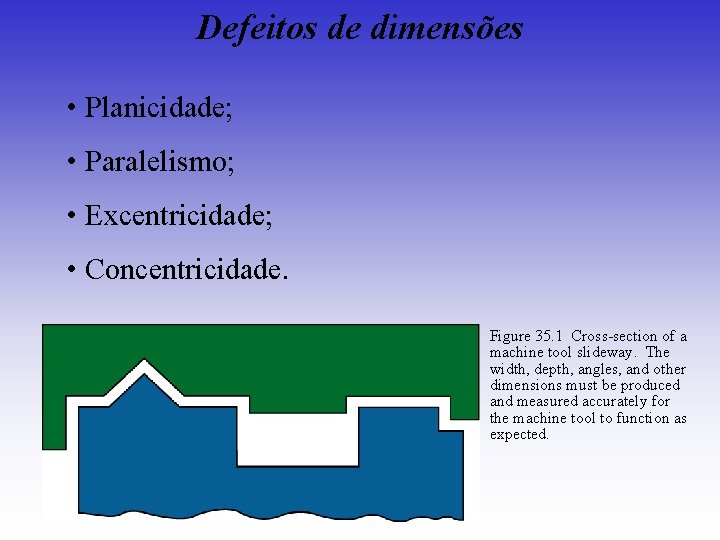 Defeitos de dimensões

• Planicidade;

• Paralelismo;

• Excentricidade;

• Concentricidade.

Figure 35.1 Cross-section of a machine tool slideway. The width, depth, angles, and other dimensions must be produced and measured accurately for the machine tool to function as expected.